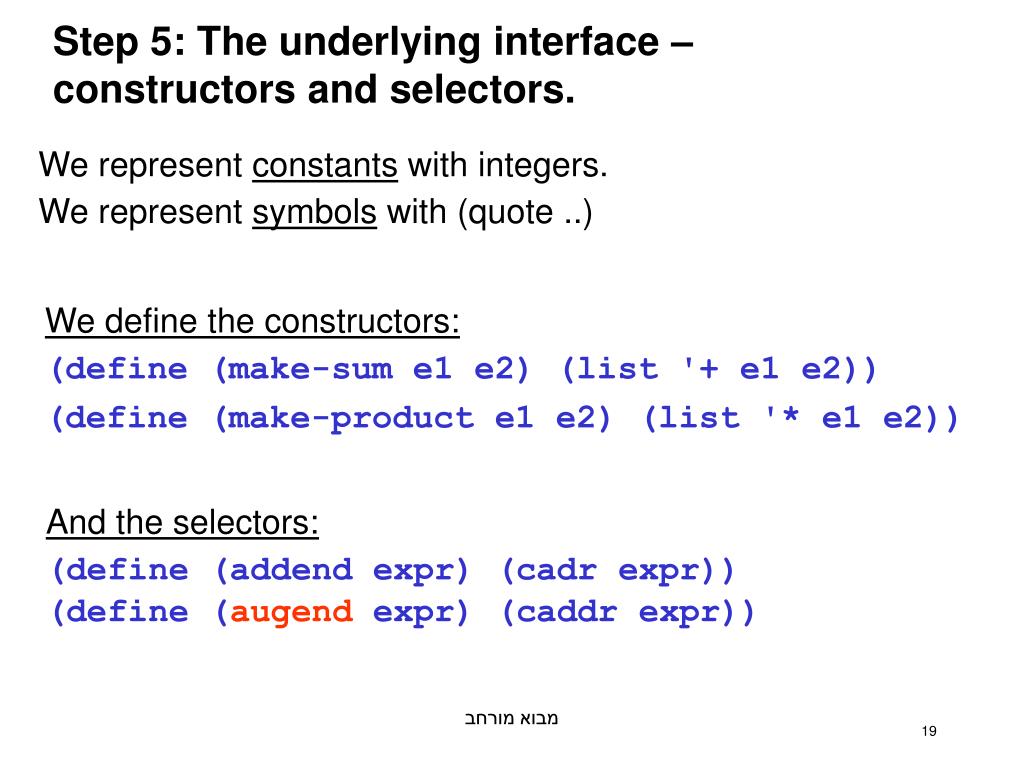 Step 5: The underlying interface – constructors and selectors.

We represent constants with integers.
We represent symbols with (quote ..)

We define the constructors:
(define (make-sum e1 e2) (list '+ e1 e2))
(define (make-product e1 e2) (list '* e1 e2))

And the selectors:
(define (addend expr) (cadr expr))
(define (augend expr) (caddr expr))

מבוא מורחב

19